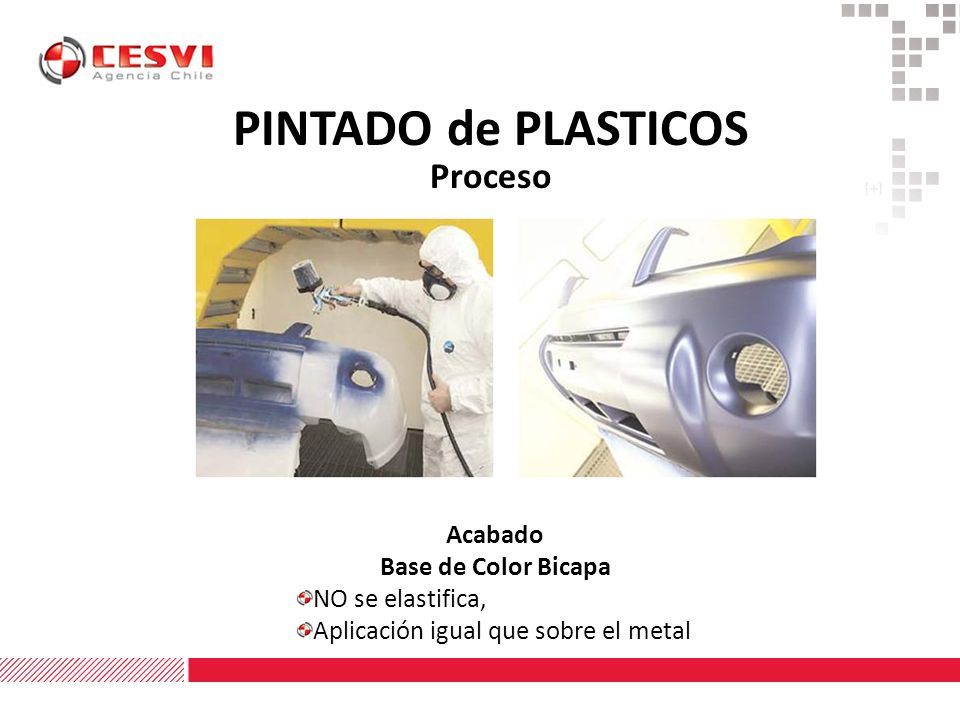 CESVI
Agencia Chile

[+]

PINTADO de PLASTICOS
Proceso

Acabado
Base de Color Bicapa
NO se elastifica,
Aplicación igual que sobre el metal